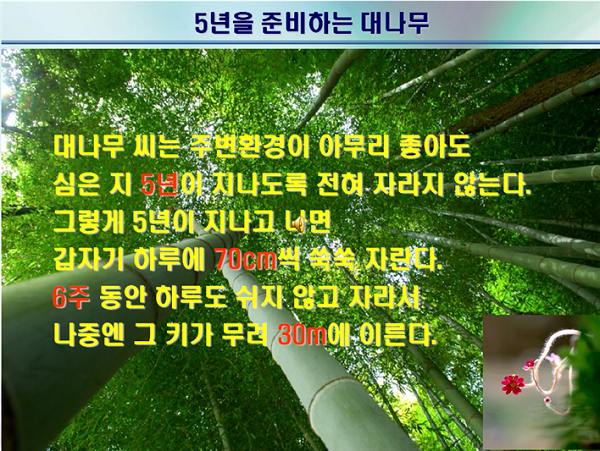 5년을 준비하는 대나무

대나무 씨는 주변환경이 아무리 좋아도
심은 지 5년이 지나도록 전혀 자라지 않는다.
그렇게 5년이 지나고 나면
갑자기 하루에 70cm씩 쑥쑥 자란다.
6주 동안 하루도 쉬지 않고 자라서
나중엔 그 키가 무려 30m에 이른다.